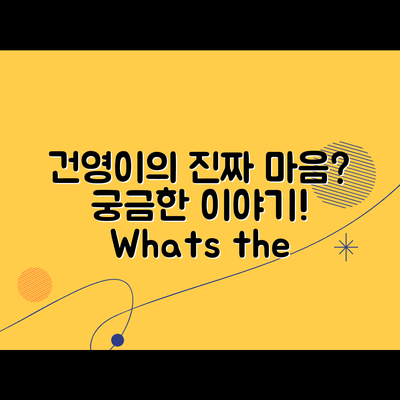 건영이의 진짜 마음? 궁금한 이야기! Whats the